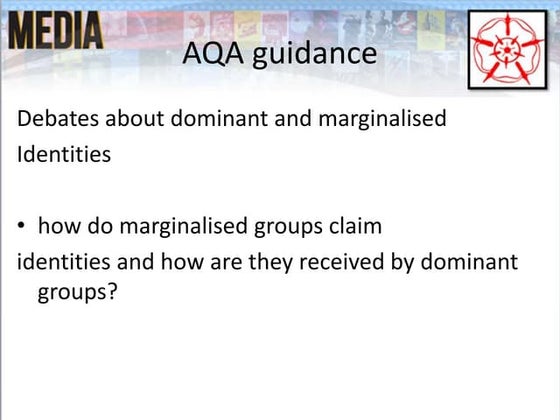 MEDIA

AQA guidance

Debates about dominant and marginalised Identities

• how do marginalised groups claim identities and how are they received by dominant groups?